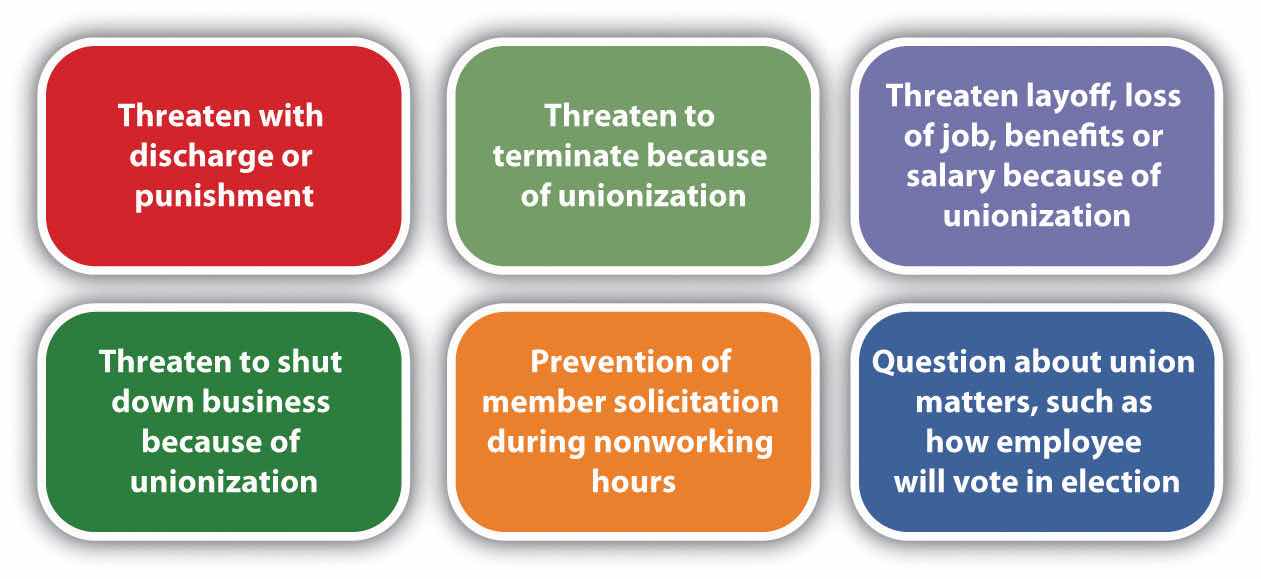 Threaten with discharge or punishment

Threaten to terminate because of unionization

Threaten layoff, loss of job, benefits or salary because of unionization

Threaten to shut down business because of unionization

Prevention of member solicitation during nonworking hours

Question about union matters, such as how employee will vote in election